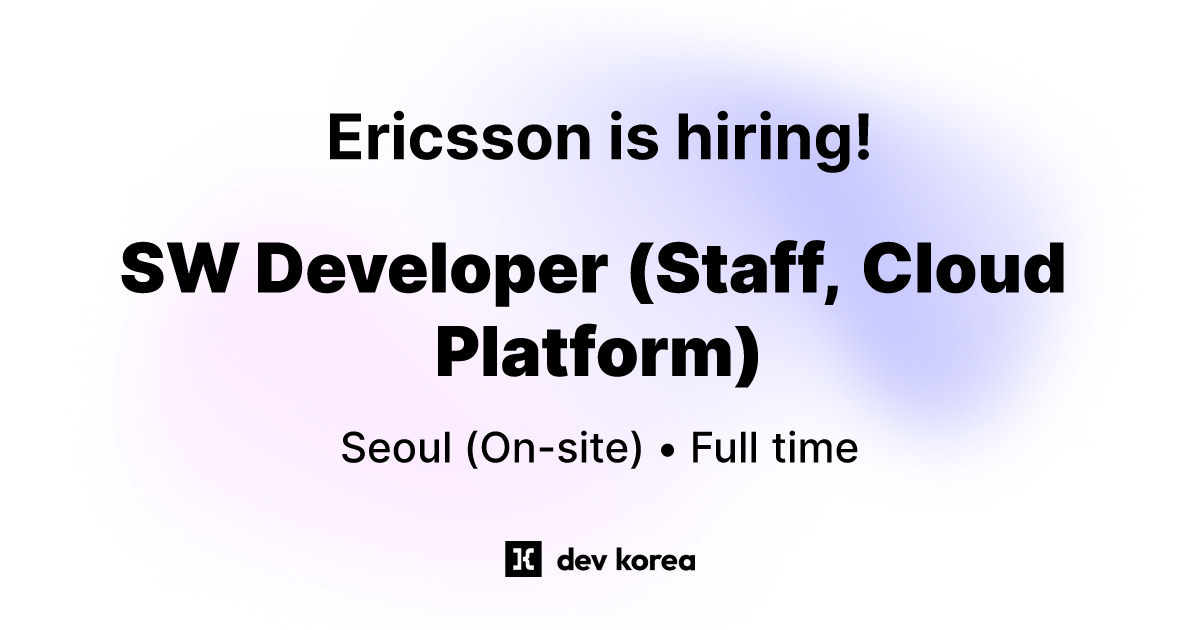 Ericsson is hiring!

SW Developer (Staff, Cloud Platform)

Seoul (On-site) • Full time

dev korea